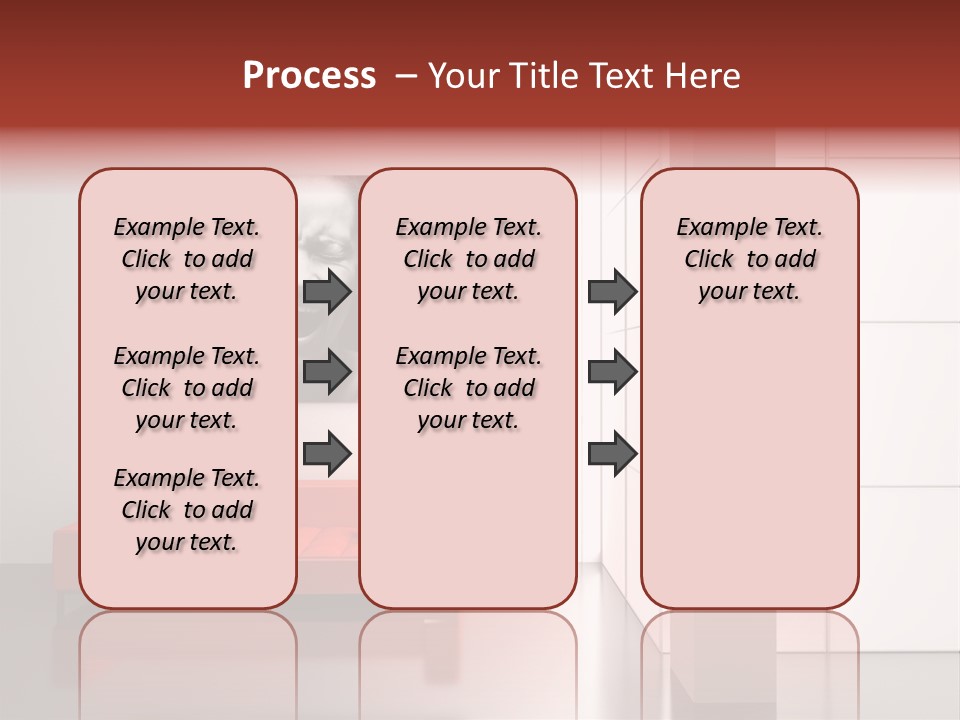 Process – Your Title Text Here

Example Text. Click to add your text.

Example Text. Click to add your text.

Example Text. Click to add your text.

Example Text. Click to add your text.

Example Text. Click to add your text.

Example Text. Click to add your text.